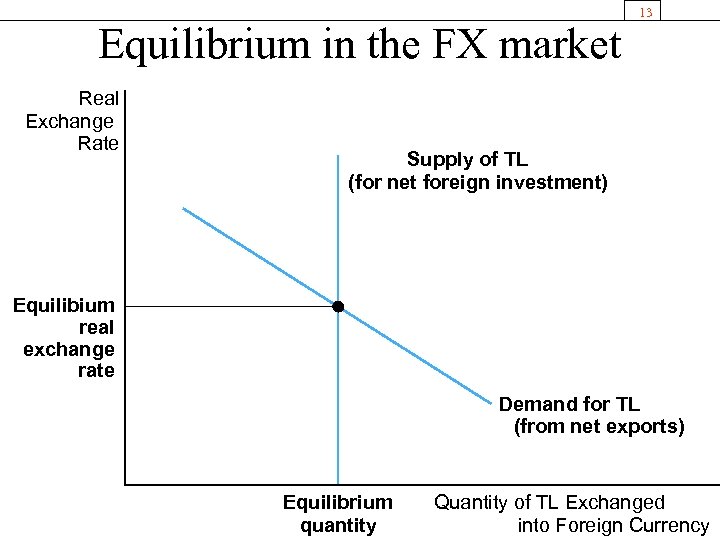 13

Equilibrium in the FX market

Real Exchange Rate

Supply of TL (for net foreign investment)

Equilibium real exchange rate

Demand for TL (from net exports)

Equilibrium quantity

Quantity of TL Exchanged into Foreign Currency